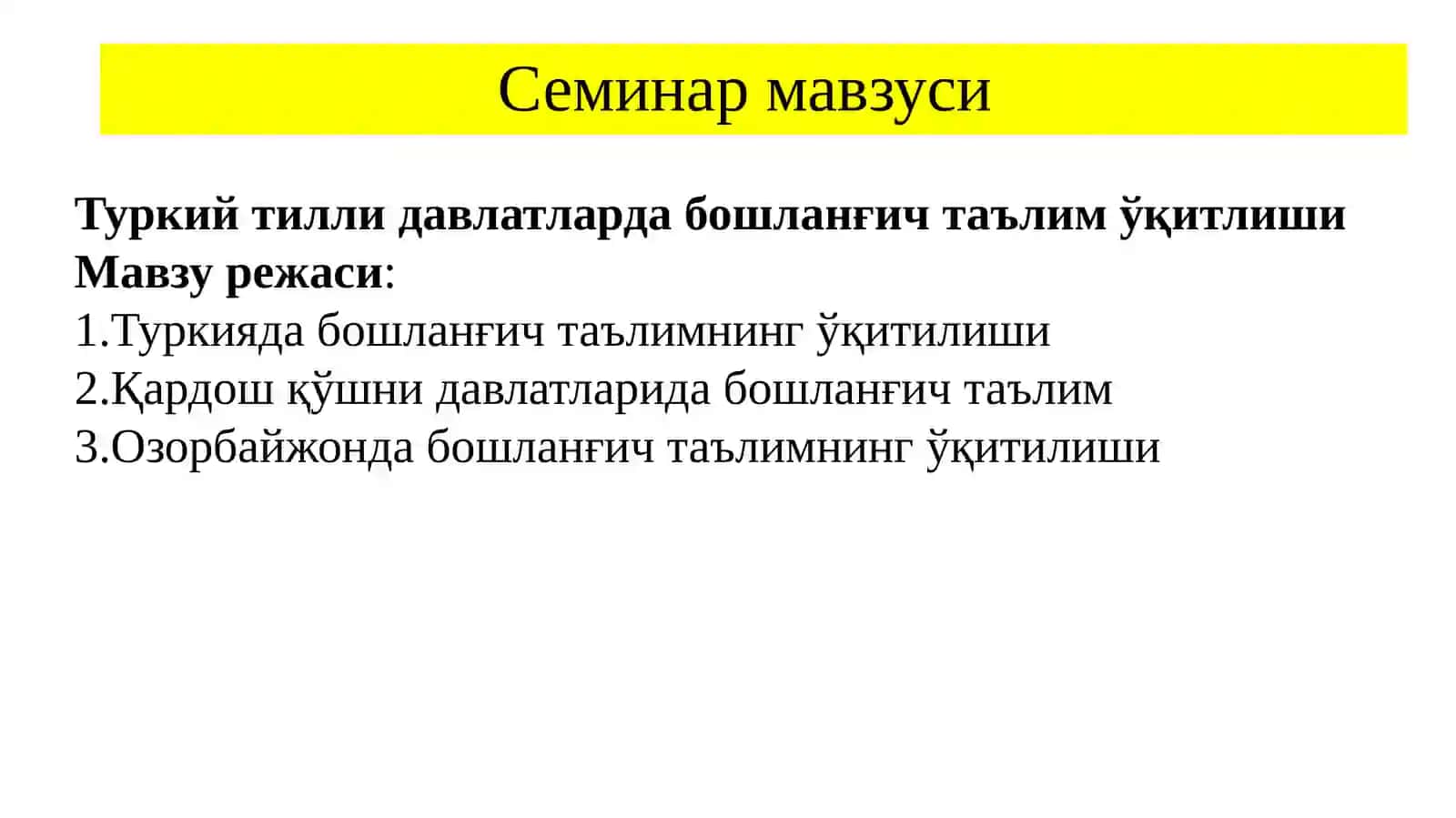 Семинар мавзуси

Туркий тилли давлатларда бошланғич таълим ўқитлиши
Мавзу режаси:
1.Туркияда бошланғич таълимнинг ўқитилиши
2.Қардош қўшни давлатларида бошланғич таълим
3.Озорбайжонда бошланғич таълимнинг ўқитилиши